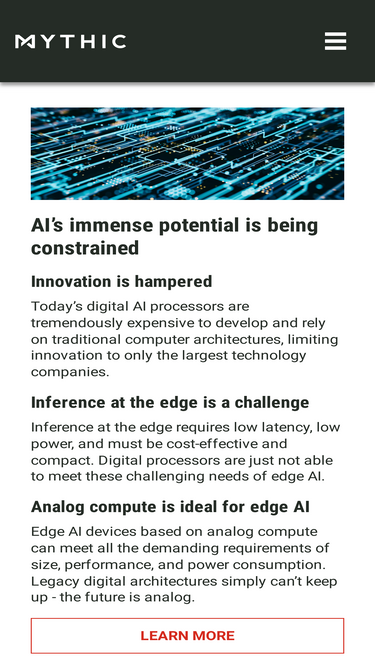 MYTHIC

AI's immense potential is being constrained

Innovation is hampered

Today's digital AI processors are tremendously expensive to develop and rely on traditional computer architectures, limiting innovation to only the largest technology companies.

Inference at the edge is a challenge

Inference at the edge requires low latency, low power, and must be cost-effective and compact. Digital processors are just not able to meet these challenging needs of edge AI.

Analog compute is ideal for edge AI

Edge AI devices based on analog compute can meet all the demanding requirements of size, performance, and power consumption. Legacy digital architectures simply can't keep up - the future is analog.

LEARN MORE